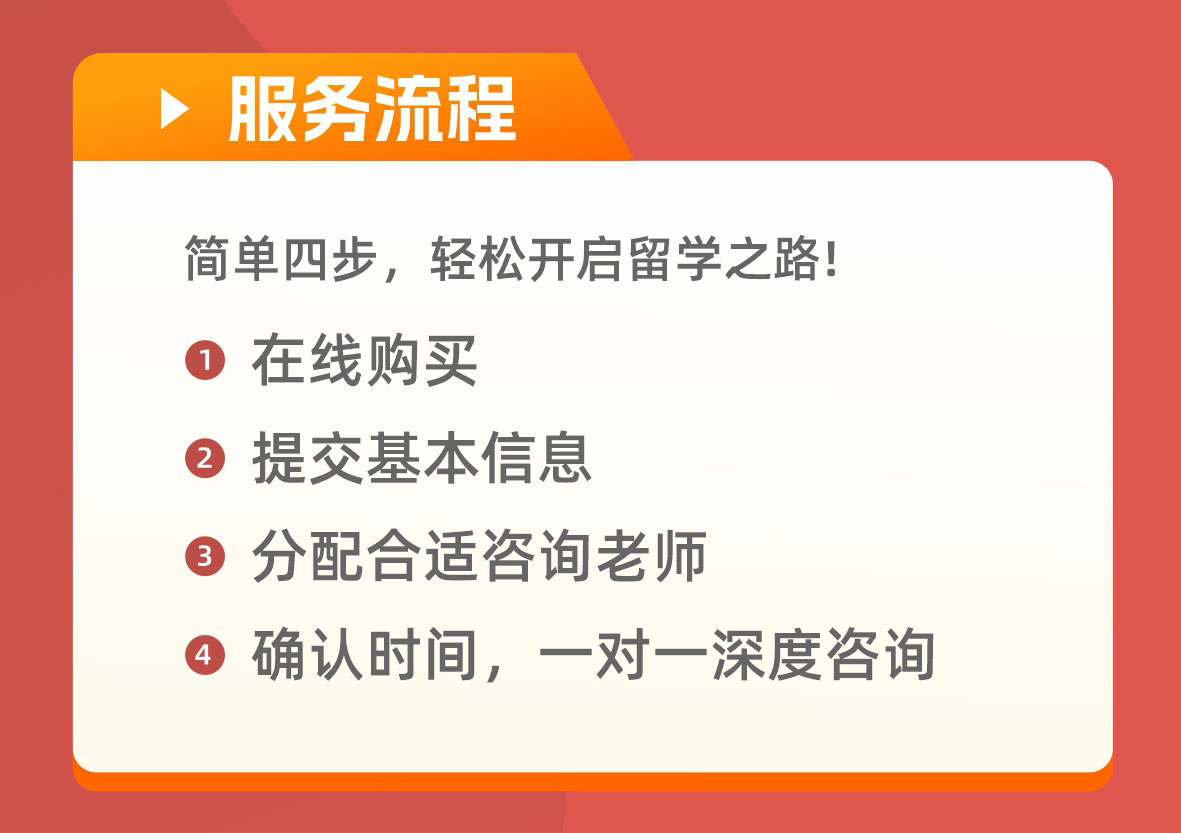 服务流程

简单四步，轻松开启留学之路！

1 在线购买

2 提交基本信息

3 分配合适咨询老师

4 确认时间，一对一深度咨询